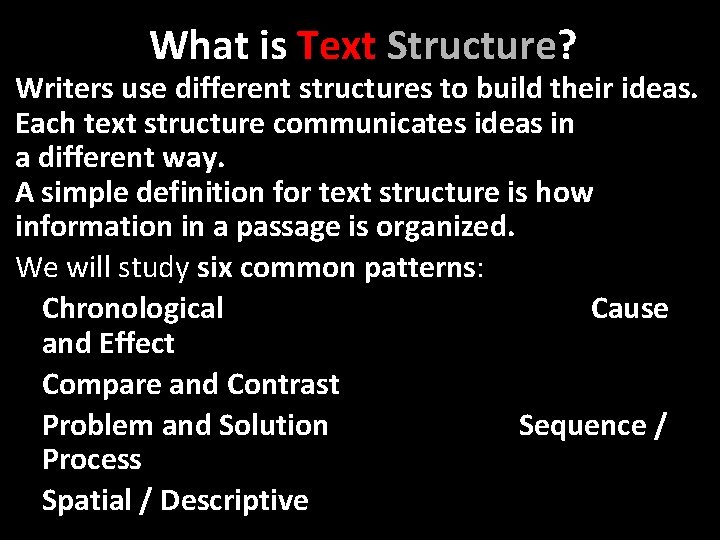 What is Text Structure?

Writers use different structures to build their ideas. Each text structure communicates ideas in a different way.

A simple definition for text structure is how information in a passage is organized.

We will study six common patterns:

Chronological Cause and Effect

Compare and Contrast

Problem and Solution Sequence / Process

Spatial / Descriptive